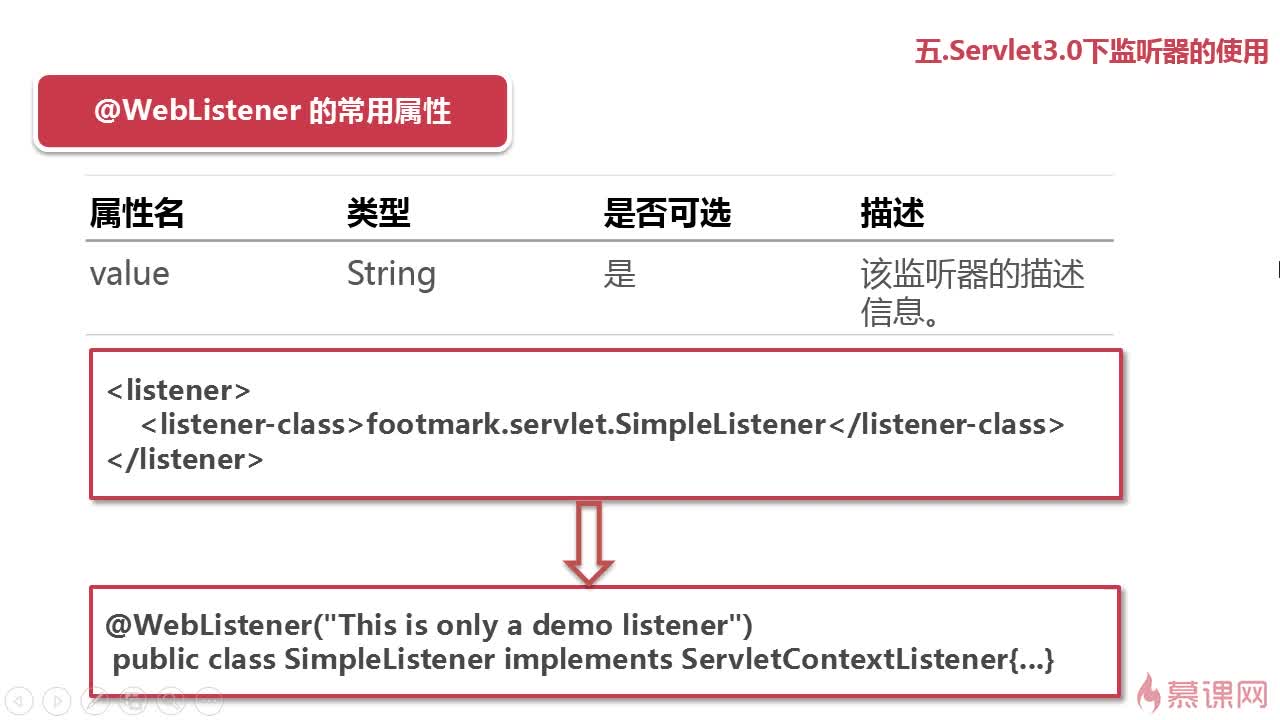 五.Servlet3.0下监听器的使用

@WebListener 的常用属性

| 属性名 | 类型 | 是否可选 | 描述 |
|---|---|---|---|
| value | String | 是 | 该监听器的描述信息。 |

<listener>
<listener-class>footmark.servlet.SimpleListener</listener-class>
</listener>

@WebListener("This is only a demo listener")
public class SimpleListener implements ServletContextListener{...}

慕课网